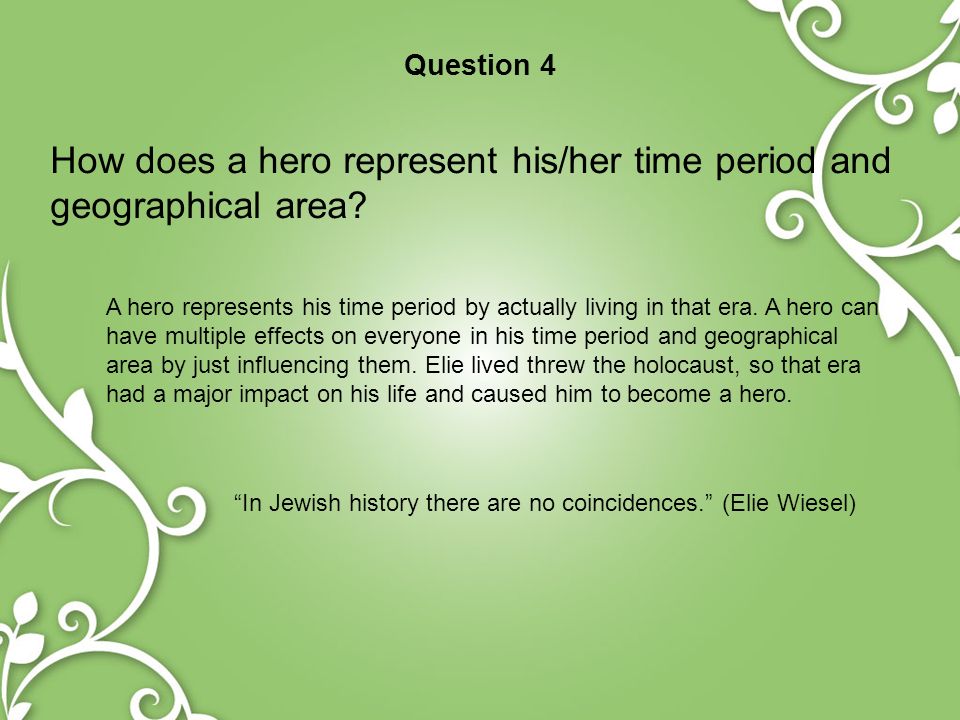 Question 4

How does a hero represent his/her time period and geographical area?

A hero represents his time period by actually living in that era. A hero can have multiple effects on everyone in his time period and geographical area by just influencing them. Elie lived threw the holocaust, so that era had a major impact on his life and caused him to become a hero.

“In Jewish history there are no coincidences.” (Elie Wiesel)